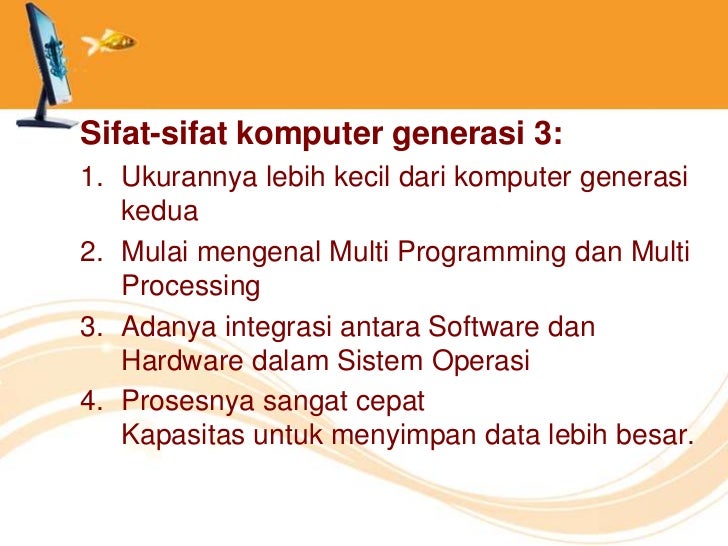 Sifat-sifat komputer generasi 3:

1. Ukurannya lebih kecil dari komputer generasi kedua
2. Mulai mengenal Multi Programming dan Multi Processing
3. Adanya integrasi antara Software dan Hardware dalam Sistem Operasi
4. Prosesnya sangat cepat
Kapasitas untuk menyimpan data lebih besar.